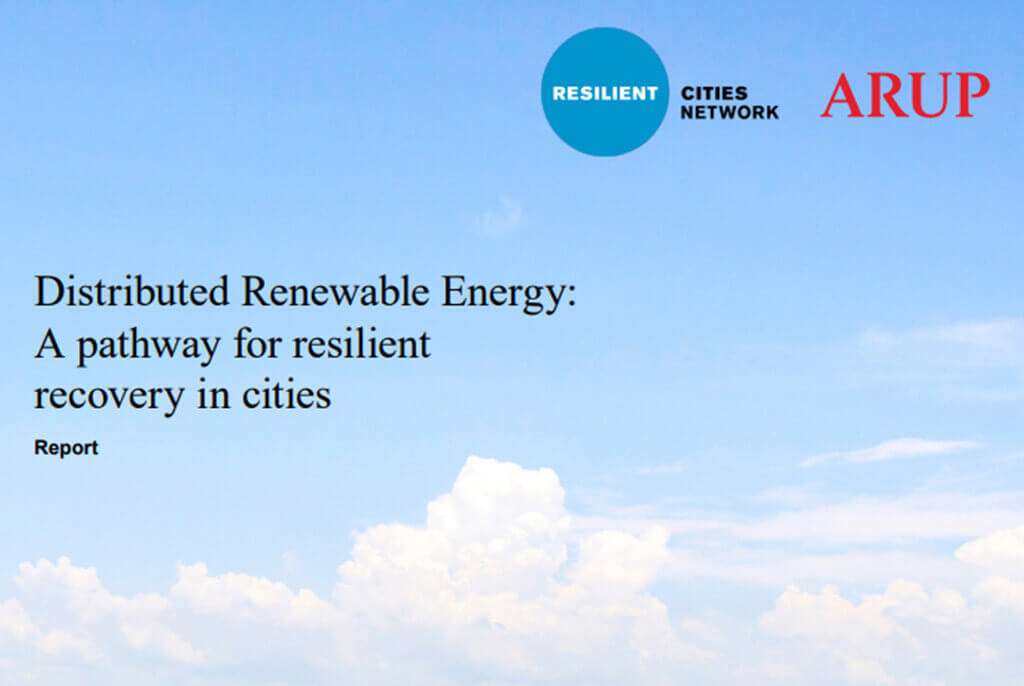 RESILIENT CITIES NETWORK

ARUP

Distributed Renewable Energy: A pathway for resilient recovery in cities

Report